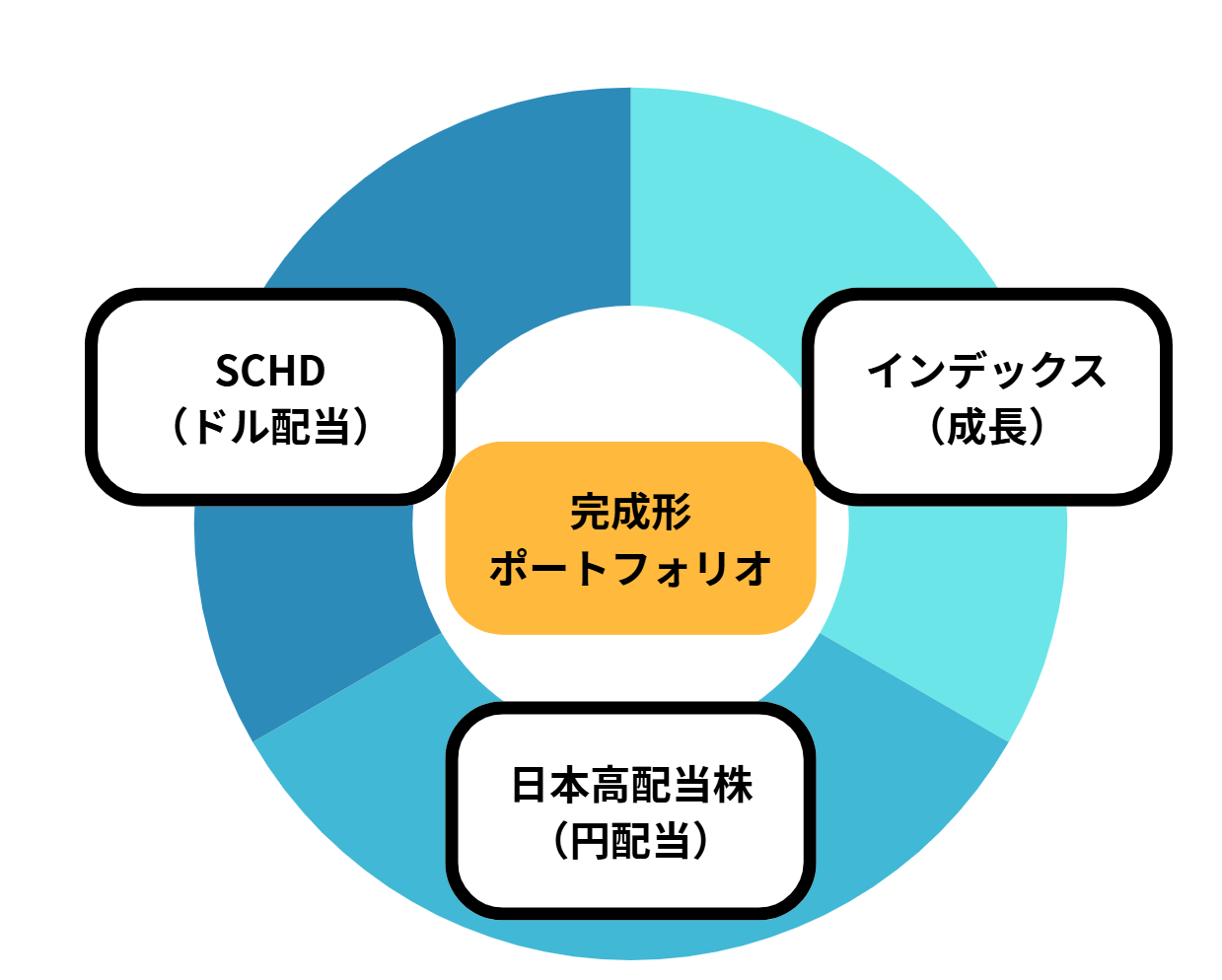 SCHD
（ドル配当）

インデックス
（成長）

完成形
ポートフォリオ

日本高配当株
（円配当）